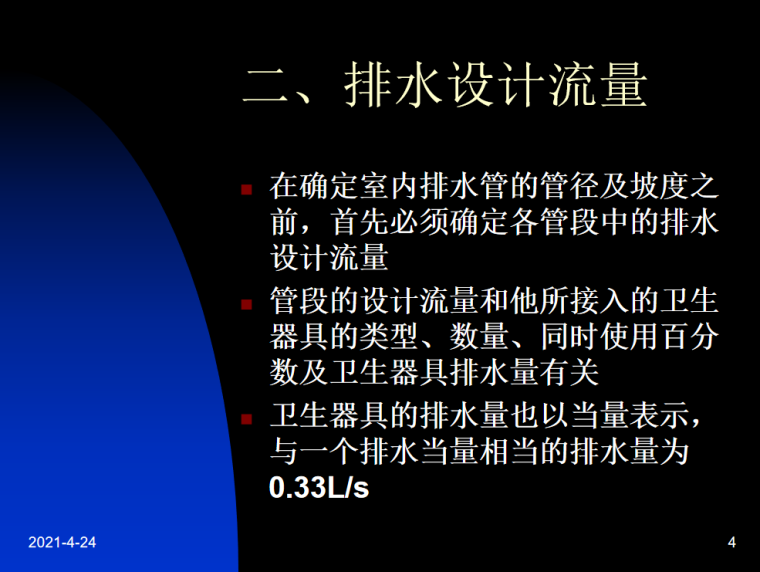 二、排水设计流量

在确定室内排水管的管径及坡度之前，首先必须确定各管段中的排水设计流量

管段的设计流量和他所接入的卫生器具的类型、数量、同时使用百分数及卫生器具排水量有关

卫生器具的排水量也以当量表示，与一个排水当量相当的排水量为0.33L/s

2021-4-24

4